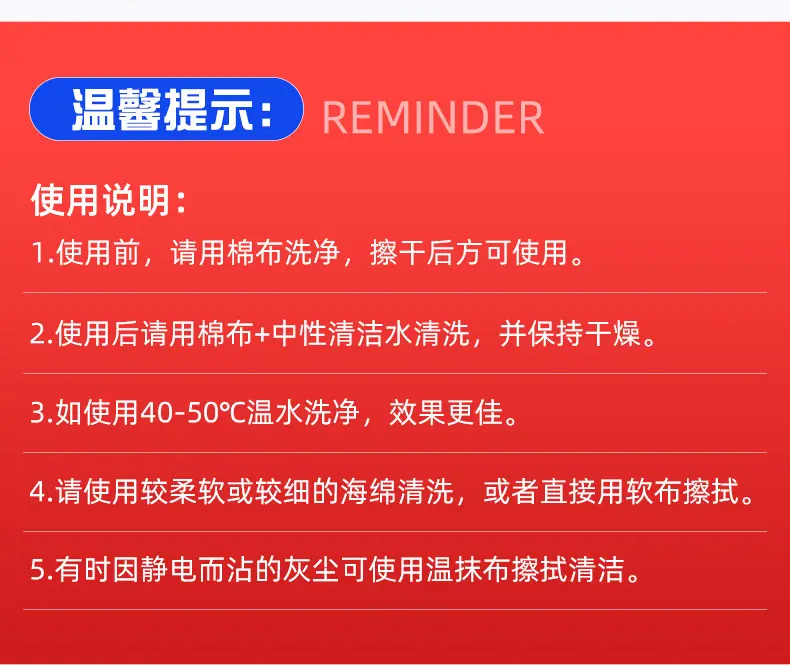 温馨提示： REMINDER

使用说明：

1.使用前，请用棉布洗净，擦干后方可使用。

2.使用后请用棉布+中性清洁水清洗，并保持干燥。

3.如使用40-50℃温水洗净，效果更佳。

4.请使用较柔软或较细的海绵清洗，或者直接用软布擦拭。

5.有时因静电而沾的灰尘可使用温抹布擦拭清洁。